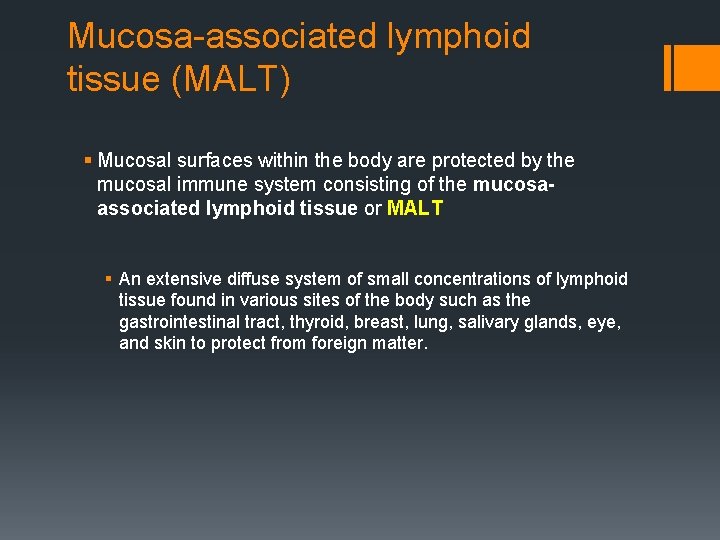 Mucosa-associated lymphoid tissue (MALT)

▪ Mucosal surfaces within the body are protected by the mucosal immune system consisting of the mucosa-associated lymphoid tissue or MALT

▪ An extensive diffuse system of small concentrations of lymphoid tissue found in various sites of the body such as the gastrointestinal tract, thyroid, breast, lung, salivary glands, eye, and skin to protect from foreign matter.